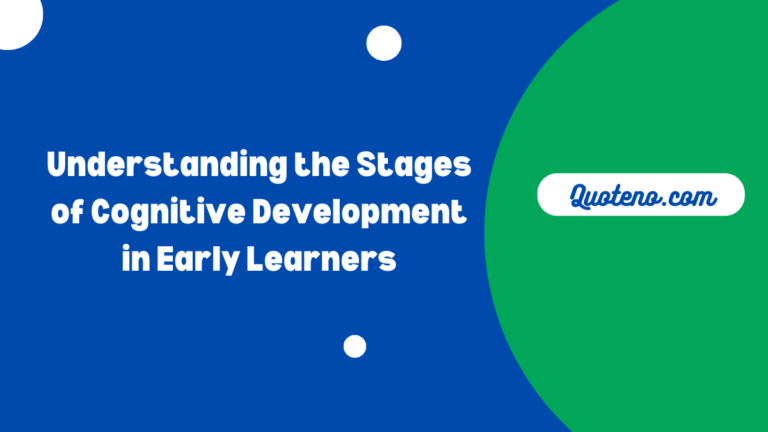 Understanding the Stages of Cognitive Development in Early Learners

Quoteno.com